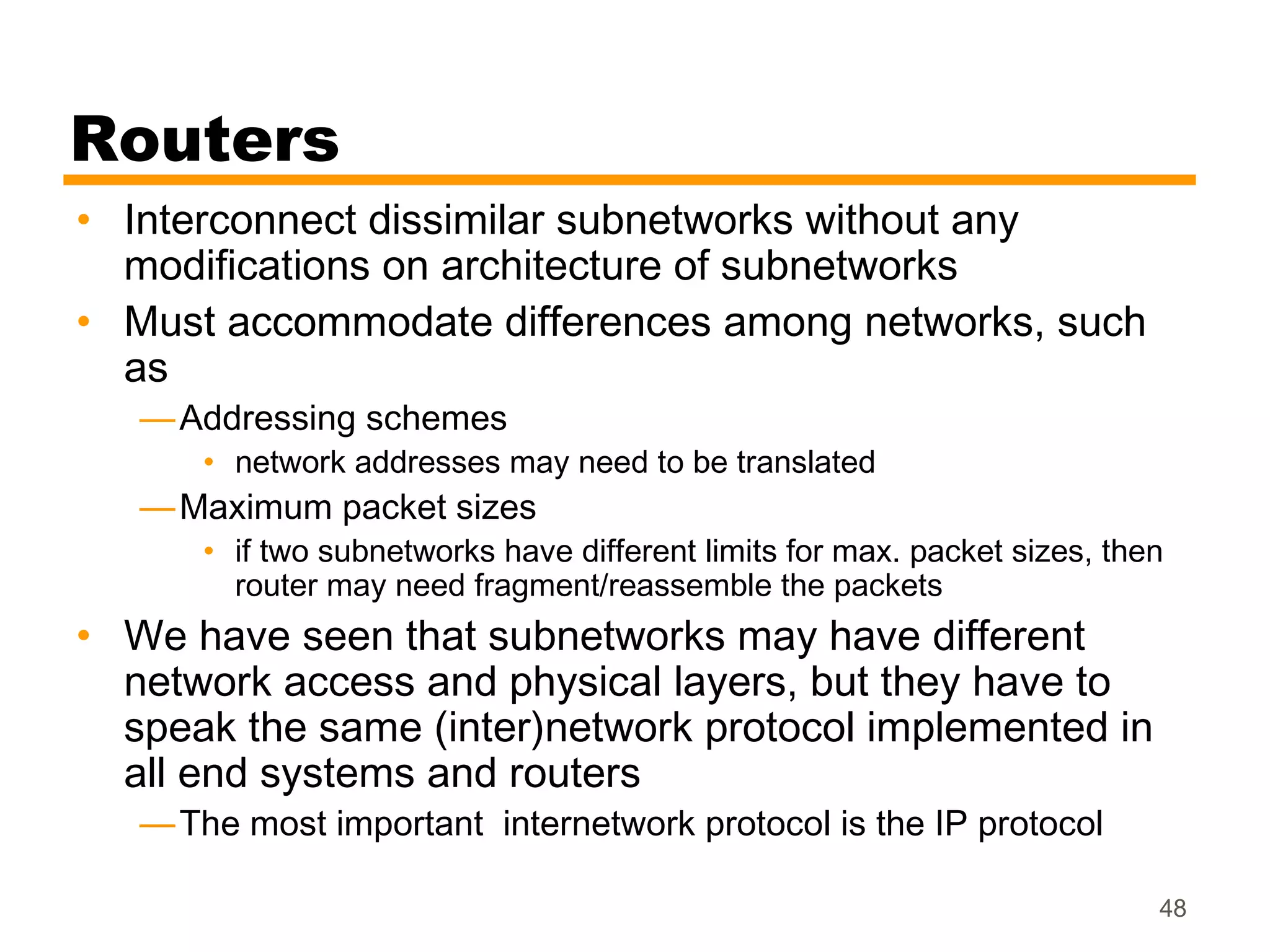 Routers

• Interconnect dissimilar subnetworks without any modifications on architecture of subnetworks
• Must accommodate differences among networks, such as
—Addressing schemes
• network addresses may need to be translated
—Maximum packet sizes
• if two subnetworks have different limits for max. packet sizes, then router may need fragment/reassemble the packets
• We have seen that subnetworks may have different network access and physical layers, but they have to speak the same (inter)network protocol implemented in all end systems and routers
—The most important internetwork protocol is the IP protocol

48